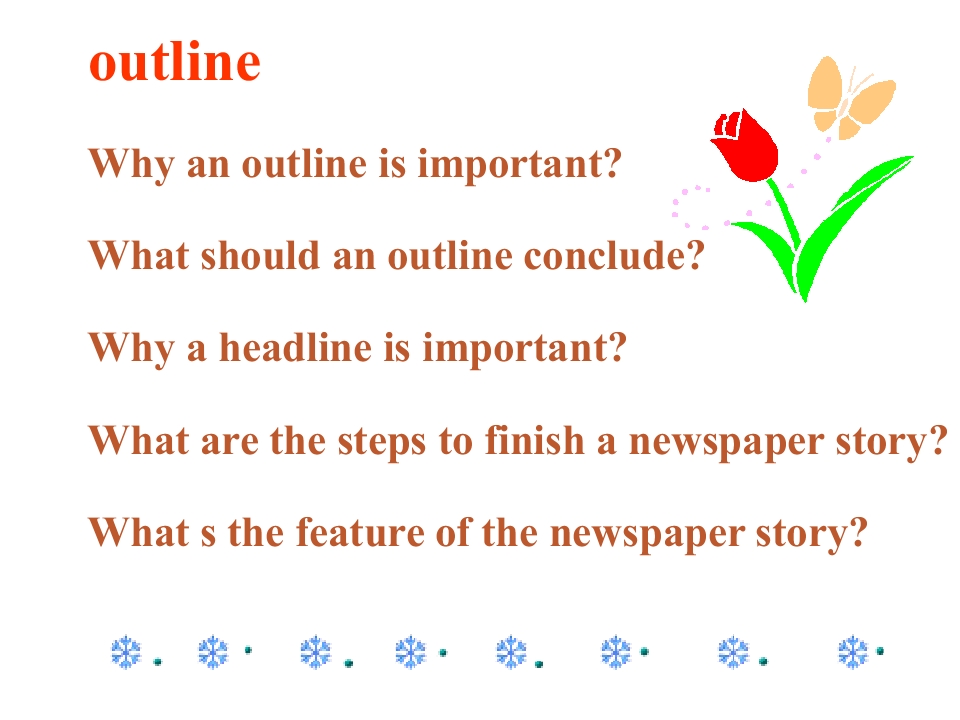 outline

Why an outline is important?

What should an outline conclude?

Why a headline is important?

What are the steps to finish a newspaper story?

What s the feature of the newspaper story?